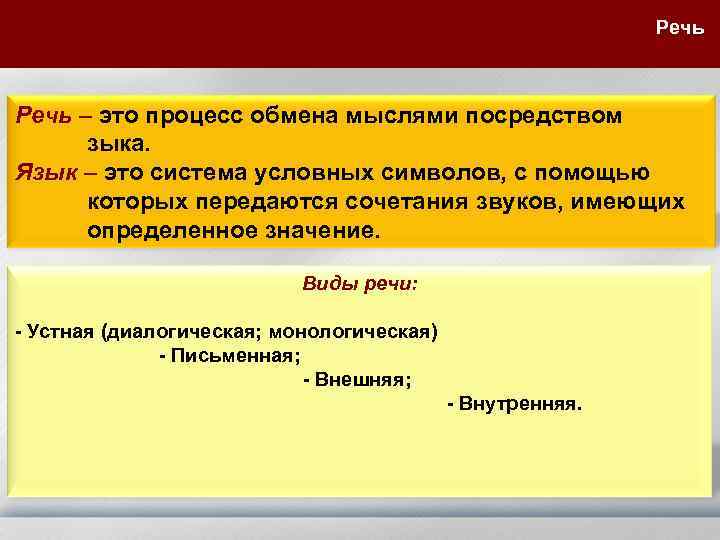 Речь

Речь – это процесс обмена мыслями посредством зыка.
Язык – это система условных символов, с помощью которых передаются сочетания звуков, имеющих определенное значение.

Виды речи:

- Устная (диалогическая; монологическая)
- Письменная;
- Внешняя;
- Внутренняя.